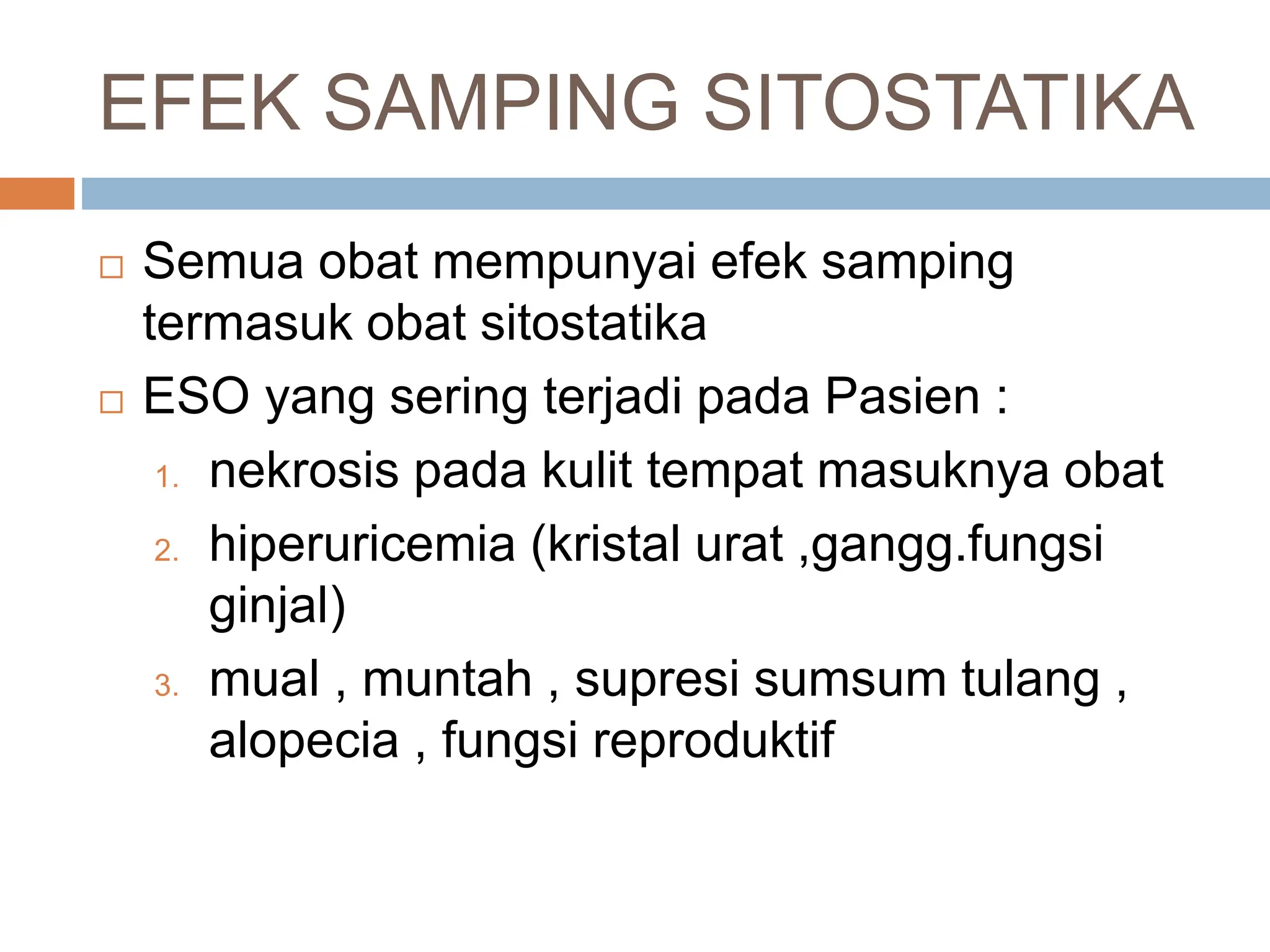 EFEK SAMPING SITOSTATIKA

Semua obat mempunyai efek samping termasuk obat sitostatika

ESO yang sering terjadi pada Pasien :

1. nekrosis pada kulit tempat masuknya obat
2. hiperuricemia (kristal urat ,gangg.fungsi ginjal)
3. mual , muntah , supresi sumsum tulang , alopecia , fungsi reproduktif